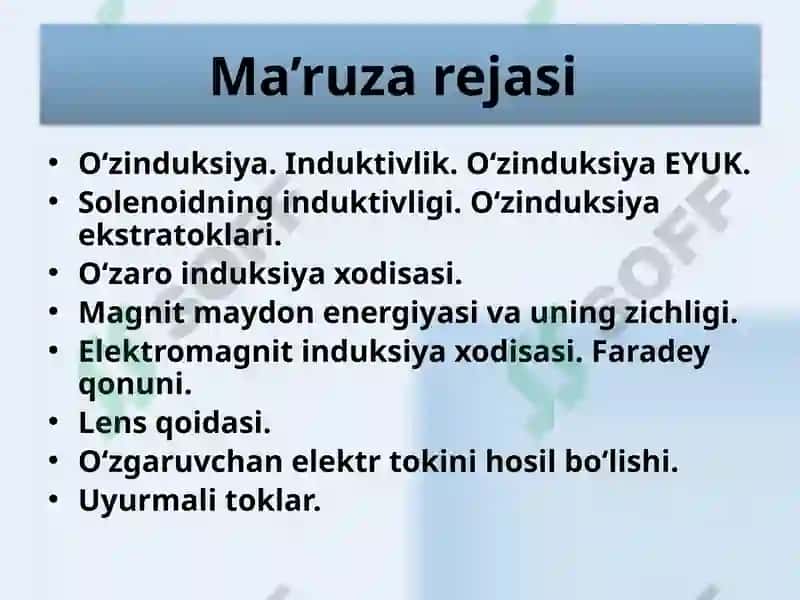 Ma’ruza rejasi

• O‘zinduksiya. Induktivlik. O‘zinduksiya EYUK.
• Solenoidning induktivligi. O‘zinduksiya ekstratoklari.
• O‘zaro induksiya xodisasi.
• Magnit maydon energiyasi va uning zichligi.
• Elektromagnit induksiya xodisasi. Faradey qonuni.
• Lens qoidasi.
• O‘zgaruvchan elektr tokini hosil bo‘lishi.
• Uyurmali toklar.

SOFF